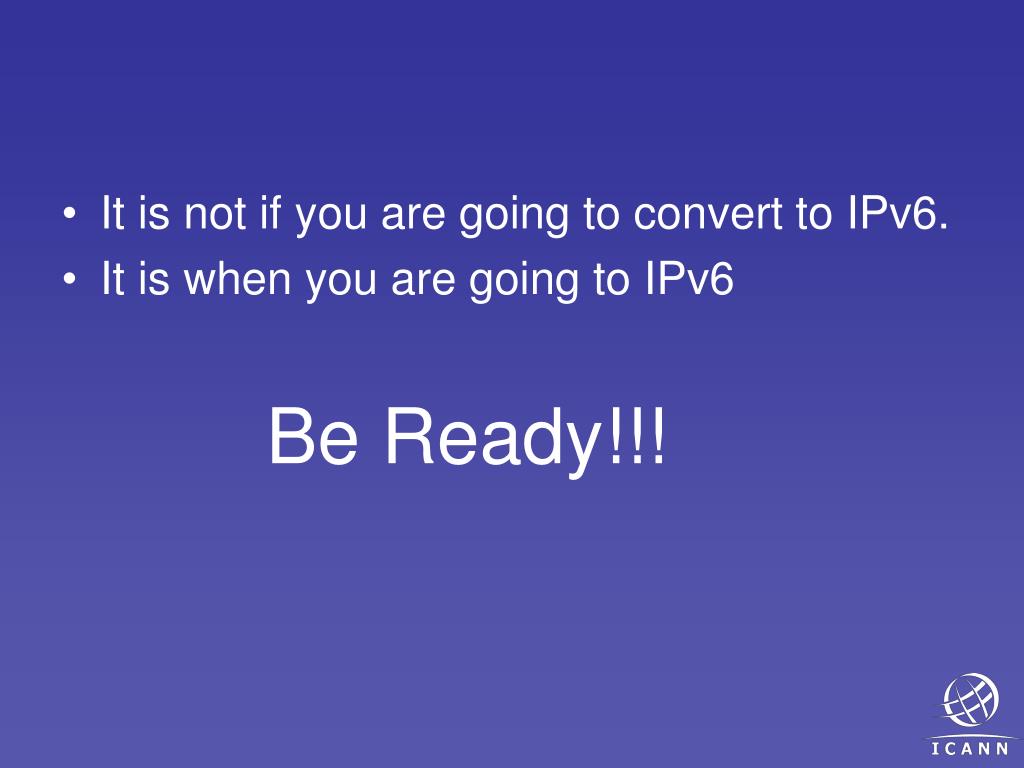 • It is not if you are going to convert to IPv6.
• It is when you are going to IPv6

Be Ready!!!

ICANN